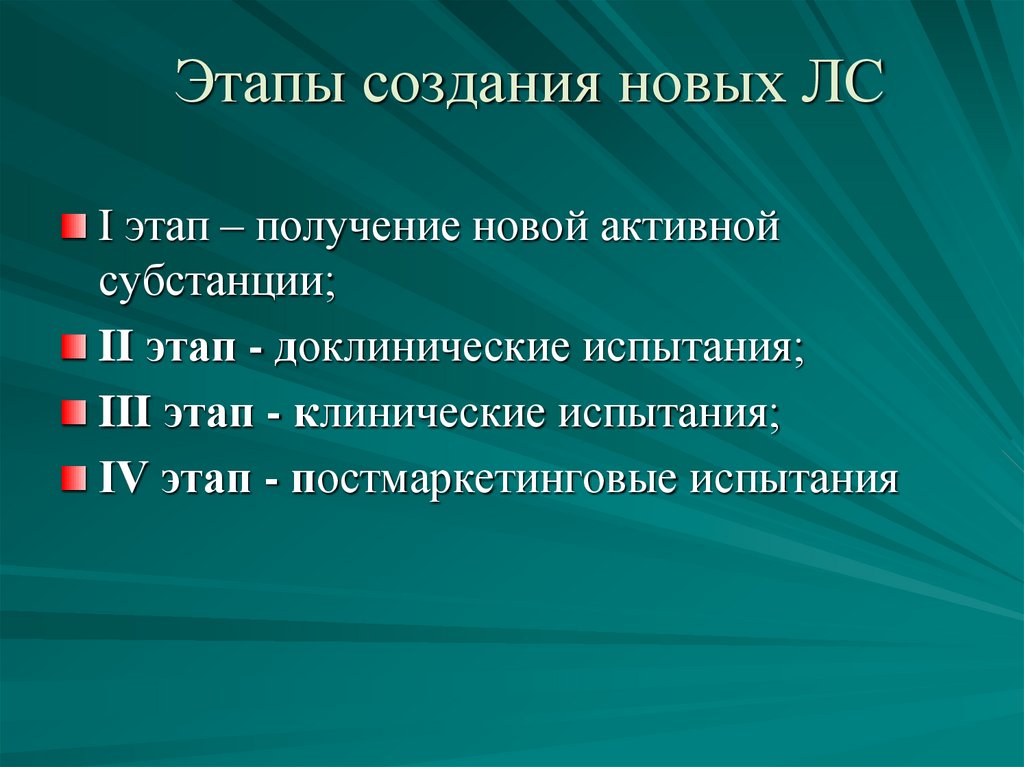 Этапы создания новых ЛС

I этап – получение новой активной субстанции;

II этап - доклинические испытания;

III этап - клинические испытания;

IV этап - постмаркетинговые испытания